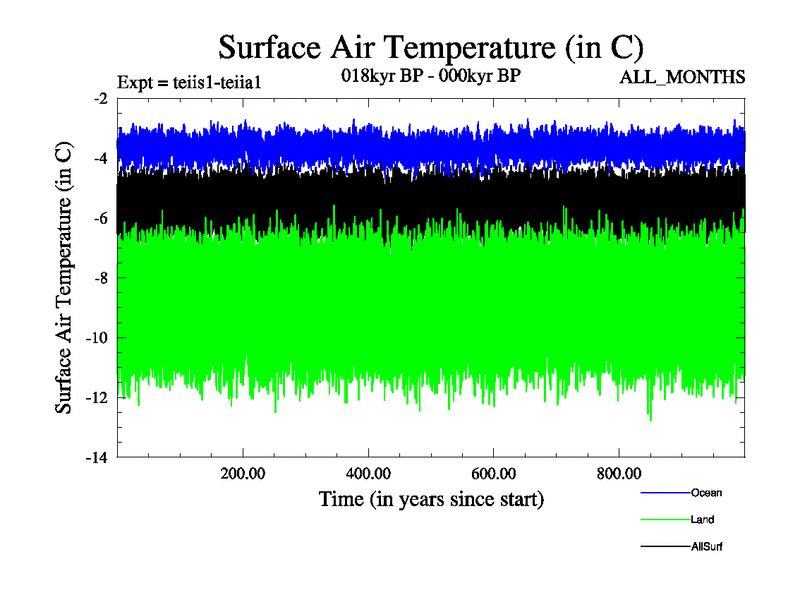 Surface Air Temperature (in C)

Expt = teiis1-teiia1

018kyr BP - 000kyr BP

ALL_MONTHS

Surface Air Temperature (in C)

-2
-4
-6
-8
-10
-12
-14

200.00
400.00
600.00
800.00

Time (in years since start)

Ocean
Land
AllSurf